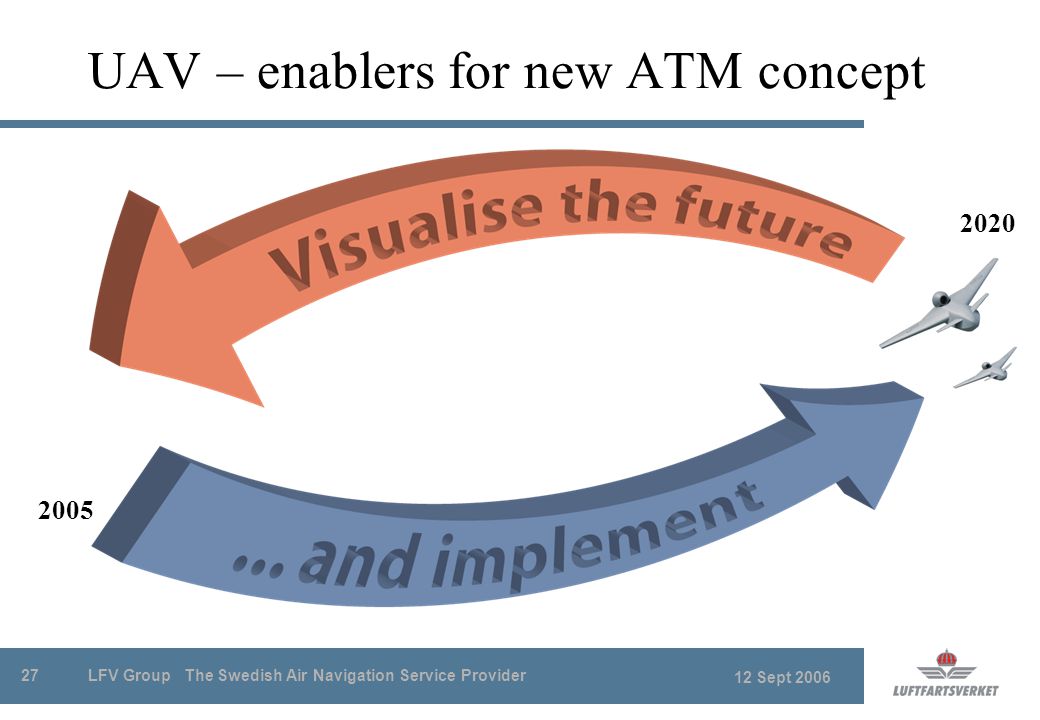 UAV – enablers for new ATM concept

Visualise the future

2020

2005

... and implement

27 LFV Group The Swedish Air Navigation Service Provider 12 Sept 2006

LUFTFARTSVERKET